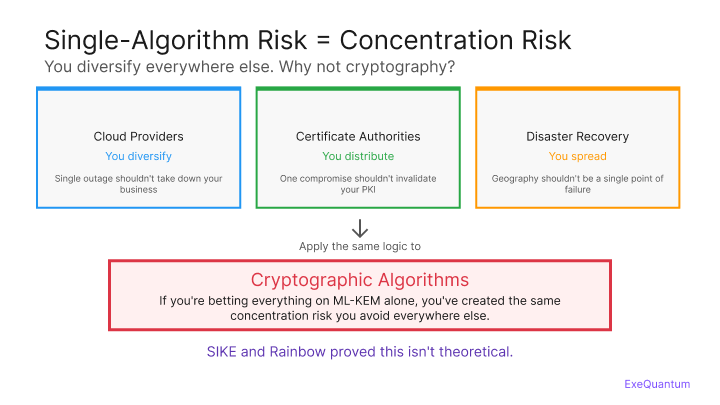 Single-Algorithm Risk = Concentration Risk

You diversify everywhere else. Why not cryptography?

Cloud Providers

You diversify

Single outage shouldn't take down your business

Certificate Authorities

You distribute

One compromise shouldn't invalidate your PKI

Disaster Recovery

You spread

Geography shouldn't be a single point of failure

Apply the same logic to

Cryptographic Algorithms

If you're betting everything on ML-KEM alone, you've created the same concentration risk you avoid everywhere else.

SIKE and Rainbow proved this isn't theoretical.

ExeQuantum